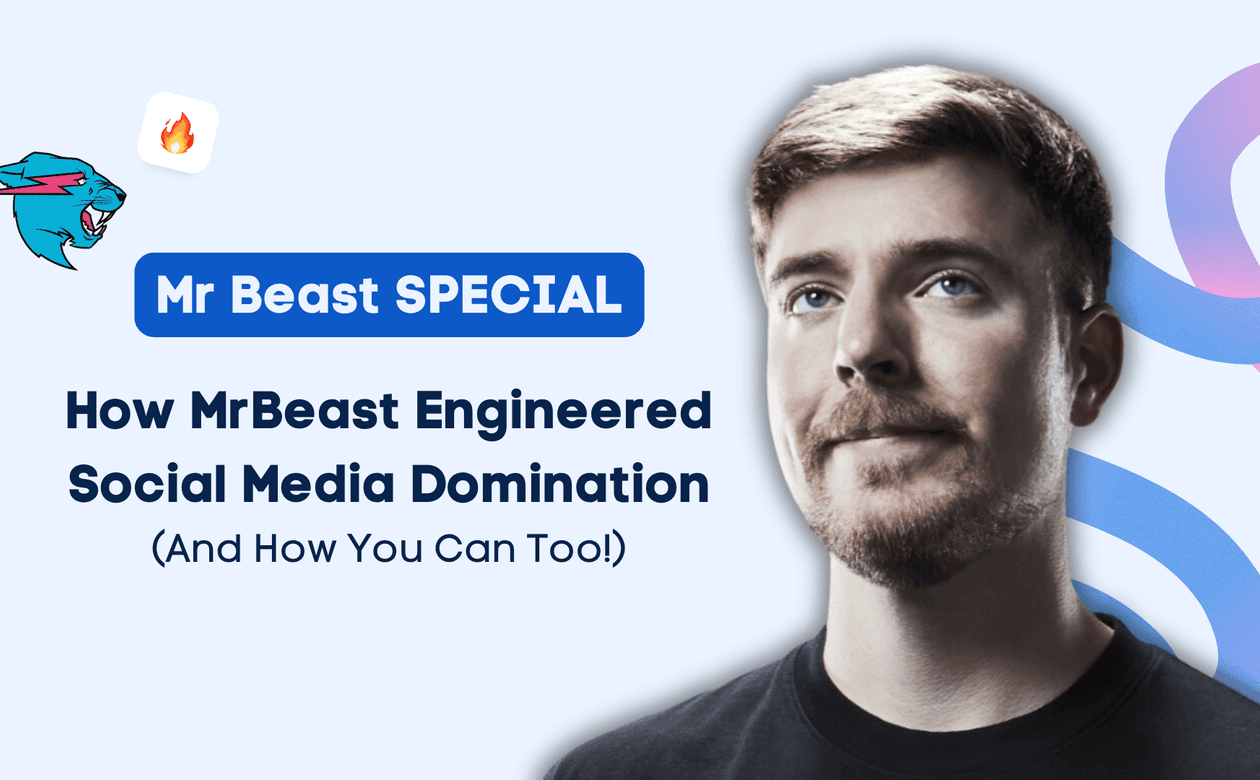 Mr Beast SPECIAL

How MrBeast Engineered Social Media Domination

(And How You Can Too!)